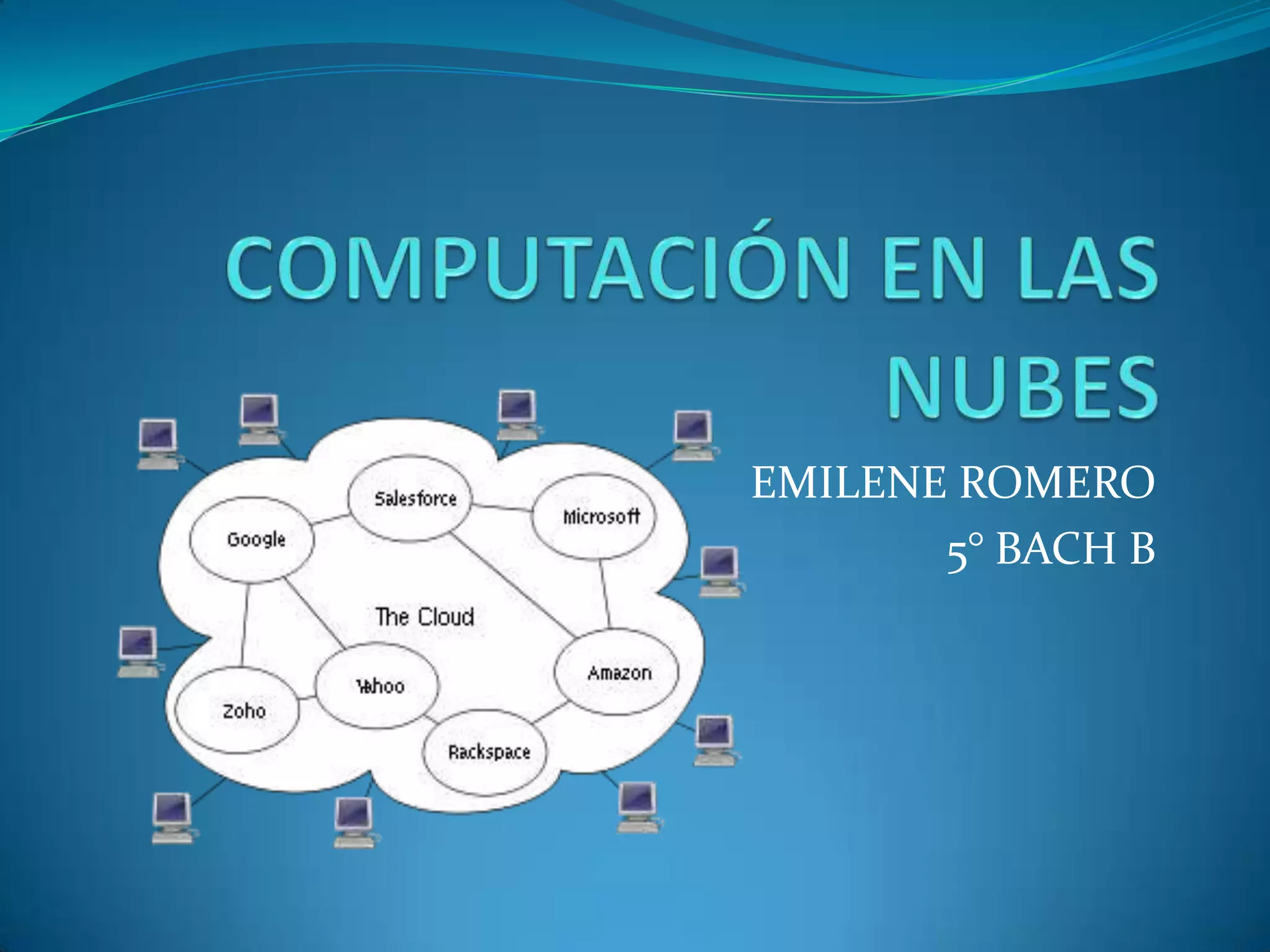 COMPUTACIÓN EN LAS NUBES

EMILENE ROMERO
5° BACH B

Salesforce
Microsoft
Google
The Cloud
Yahoo
Amazon
Zoho
Rackspace